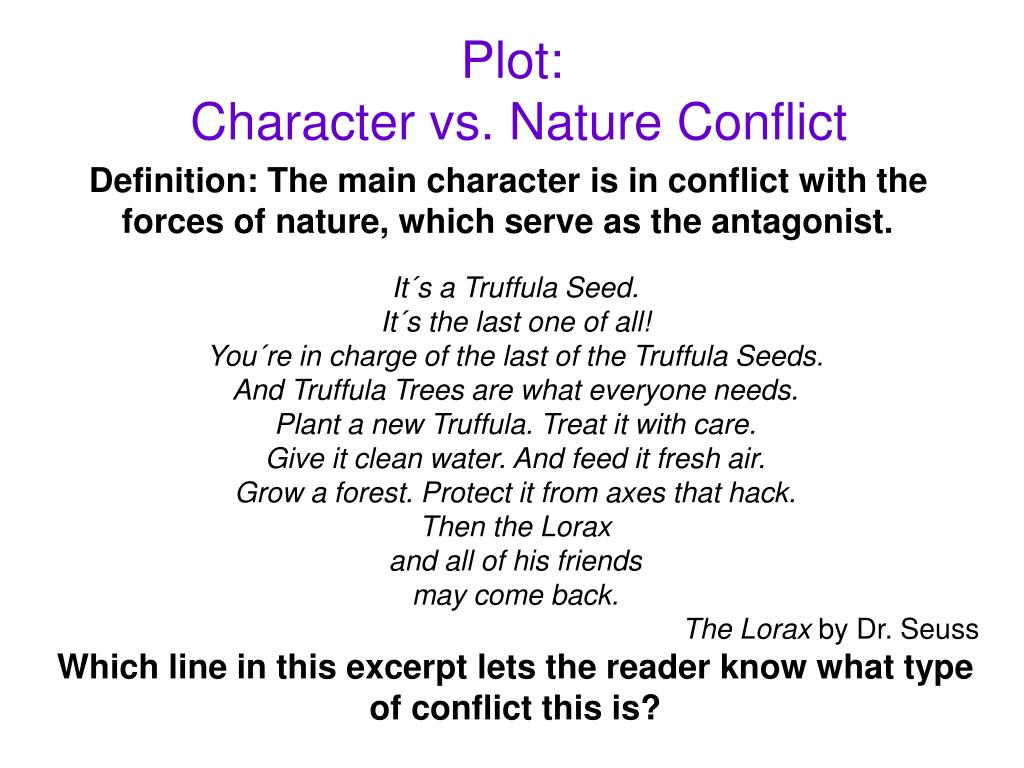 Plot:
Character vs. Nature Conflict

Definition: The main character is in conflict with the forces of nature, which serve as the antagonist.

It´s a Truffula Seed.
It´s the last one of all!
You´re in charge of the last of the Truffula Seeds.
And Truffula Trees are what everyone needs.
Plant a new Truffula. Treat it with care.
Give it clean water. And feed it fresh air.
Grow a forest. Protect it from axes that hack.
Then the Lorax
and all of his friends
may come back.

The Lorax by Dr. Seuss

Which line in this excerpt lets the reader know what type of conflict this is?